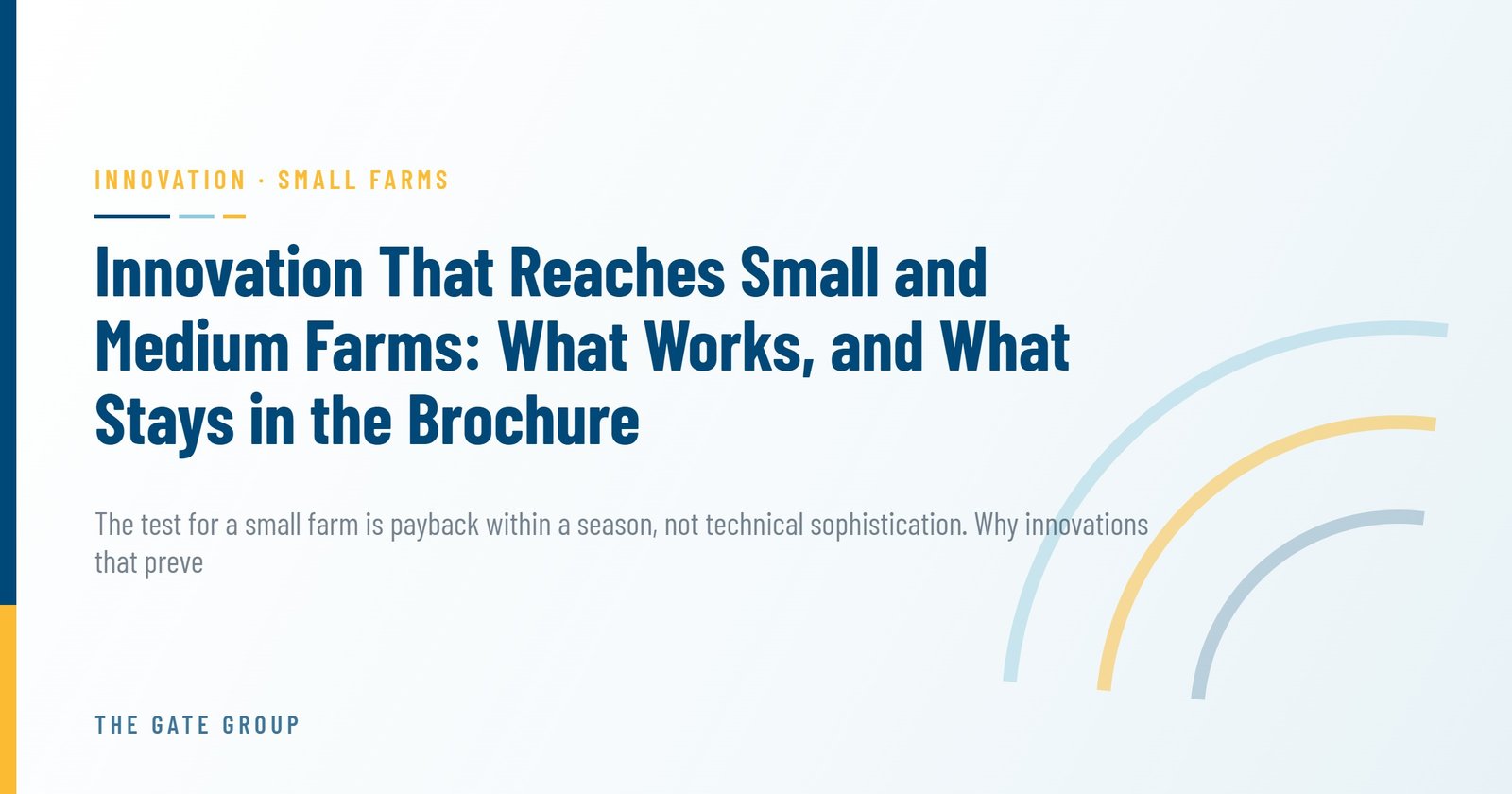 INNOVATION · SMALL FARMS

Innovation That Reaches Small and Medium Farms: What Works, and What Stays in the Brochure

The test for a small farm is payback within a season, not technical sophistication. Why innovations that preve

THE GATE GROUP